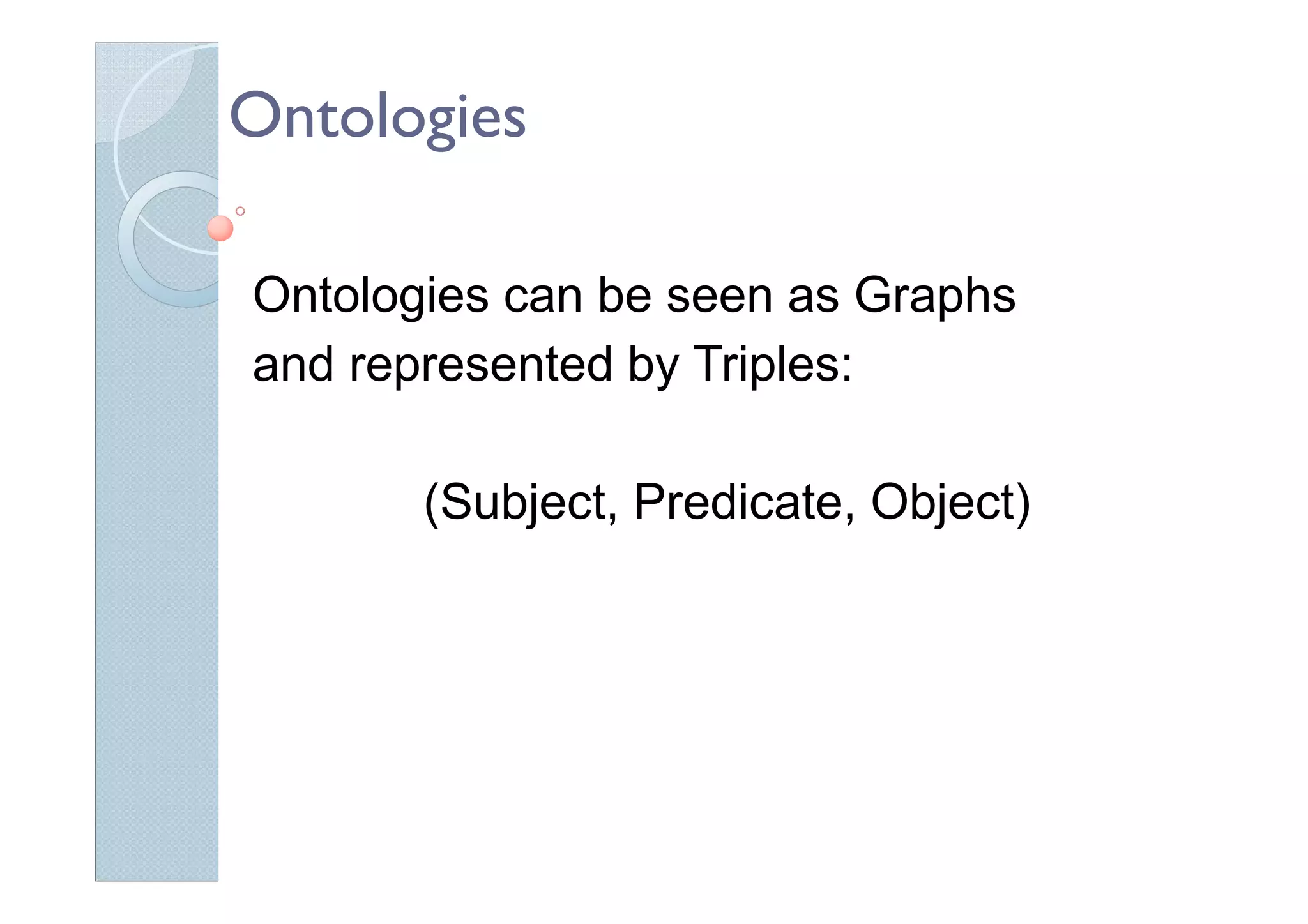 Ontologies

Ontologies can be seen as Graphs and represented by Triples:

(Subject, Predicate, Object)